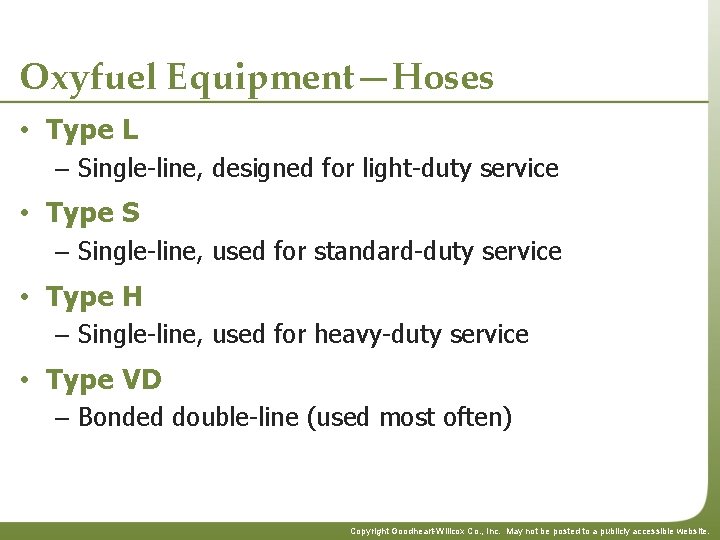 Oxyfuel Equipment—Hoses

• Type L
– Single-line, designed for light-duty service

• Type S
– Single-line, used for standard-duty service

• Type H
– Single-line, used for heavy-duty service

• Type VD
– Bonded double-line (used most often)

Copyright Goodheart-Willcox Co., Inc. May not be posted to a publicly accessible website.